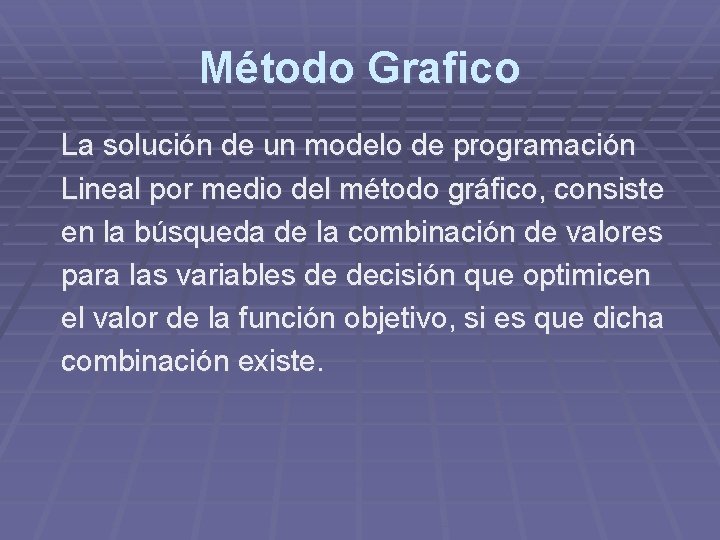 Método Grafico

La solución de un modelo de programación Lineal por medio del método gráfico, consiste en la búsqueda de la combinación de valores para las variables de decisión que optimicen el valor de la función objetivo, si es que dicha combinación existe.